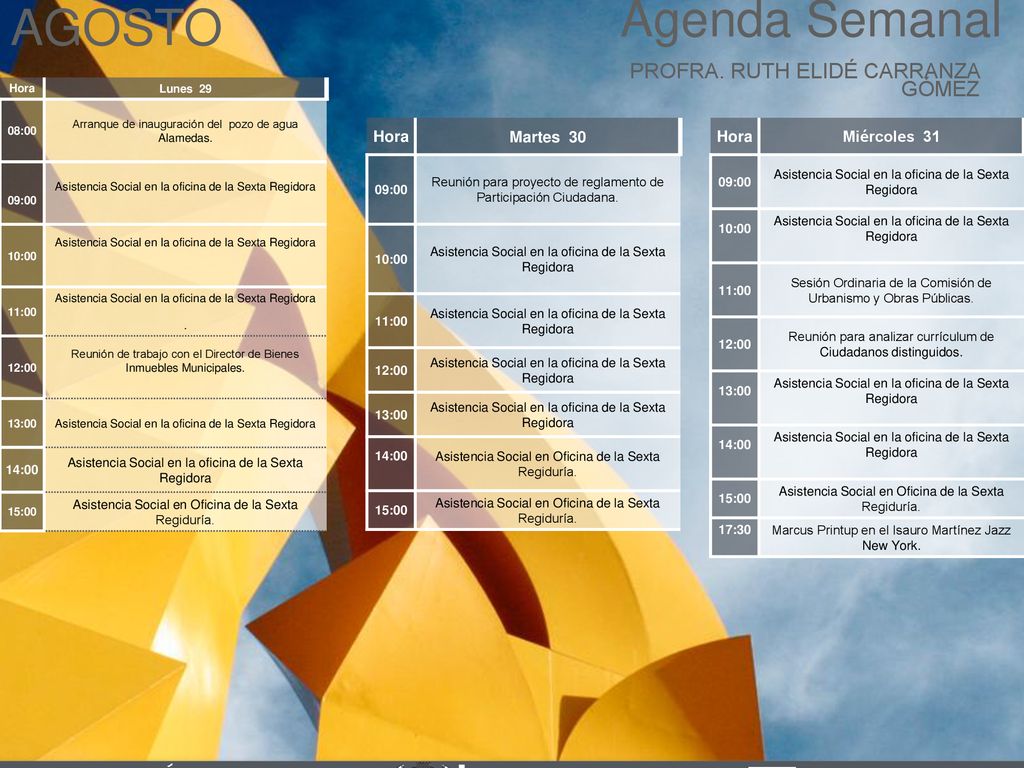 AGOSTO

Agenda Semanal

PROFRA. RUTH ELIDÉ CARRANZA GÓMEZ

| Hora | Lunes 29 |
|---|---|
| 08:00 | Arranque de inauguración del pozo de agua Alamedas. |
| 09:00 | Asistencia Social en la oficina de la Sexta Regidora |
| 10:00 | Asistencia Social en la oficina de la Sexta Regidora |
| 11:00 | Asistencia Social en la oficina de la Sexta Regidora . |
| 12:00 | Reunión de trabajo con el Director de Bienes Inmuebles Municipales. |
| 13:00 | Asistencia Social en la oficina de la Sexta Regidora |
| 14:00 | Asistencia Social en la oficina de la Sexta Regidora |
| 15:00 | Asistencia Social en Oficina de la Sexta Regiduría. |

| Hora | Martes 30 |
|---|---|
| 09:00 | Reunión para proyecto de reglamento de Participación Ciudadana. |
| 10:00 | Asistencia Social en la oficina de la Sexta Regidora |
| 11:00 | Asistencia Social en la oficina de la Sexta Regidora |
| 12:00 | Asistencia Social en la oficina de la Sexta Regidora |
| 13:00 | Asistencia Social en la oficina de la Sexta Regidora |
| 14:00 | Asistencia Social en Oficina de la Sexta Regiduría. |
| 15:00 | Asistencia Social en Oficina de la Sexta Regiduría. |

| Hora | Miércoles 31 |
|---|---|
| 09:00 | Asistencia Social en la oficina de la Sexta Regidora |
| 10:00 | Asistencia Social en la oficina de la Sexta Regidora |
| 11:00 | Sesión Ordinaria de la Comisión de Urbanismo y Obras Públicas. |
| 12:00 | Reunión para analizar currículum de Ciudadanos distinguidos. |
| 13:00 | Asistencia Social en la oficina de la Sexta Regidora |
| 14:00 | Asistencia Social en la oficina de la Sexta Regidora |
| 15:00 | Asistencia Social en Oficina de la Sexta Regiduría. |
| 17:30 | Marcus Printup en el Isauro Martínez Jazz New York. |